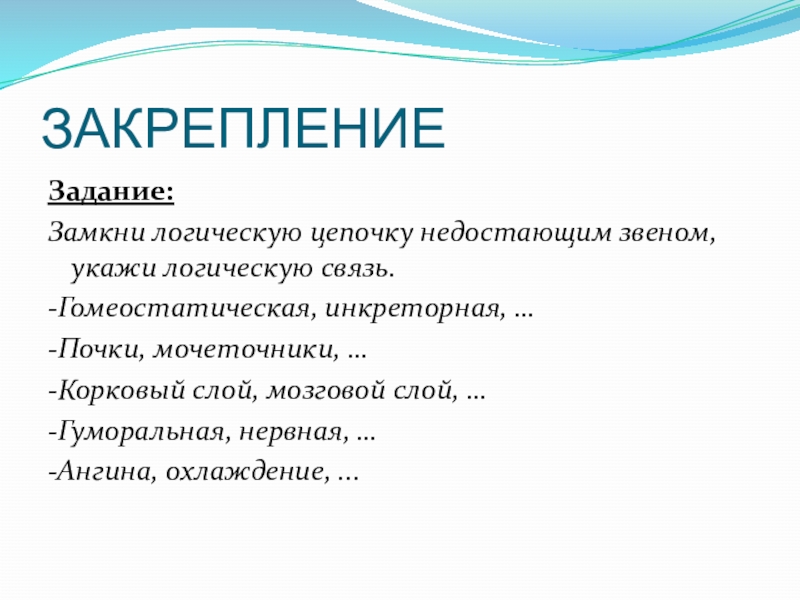 ЗАКРЕПЛЕНИЕ

Задание:

Замкни логическую цепочку недостающим звеном, укажи логическую связь.

-Гомеостатическая, инкреторная, …

-Почки, мочеточники, …

-Корковый слой, мозговой слой, …

-Гуморальная, нервная, …

-Ангина, охлаждение, …